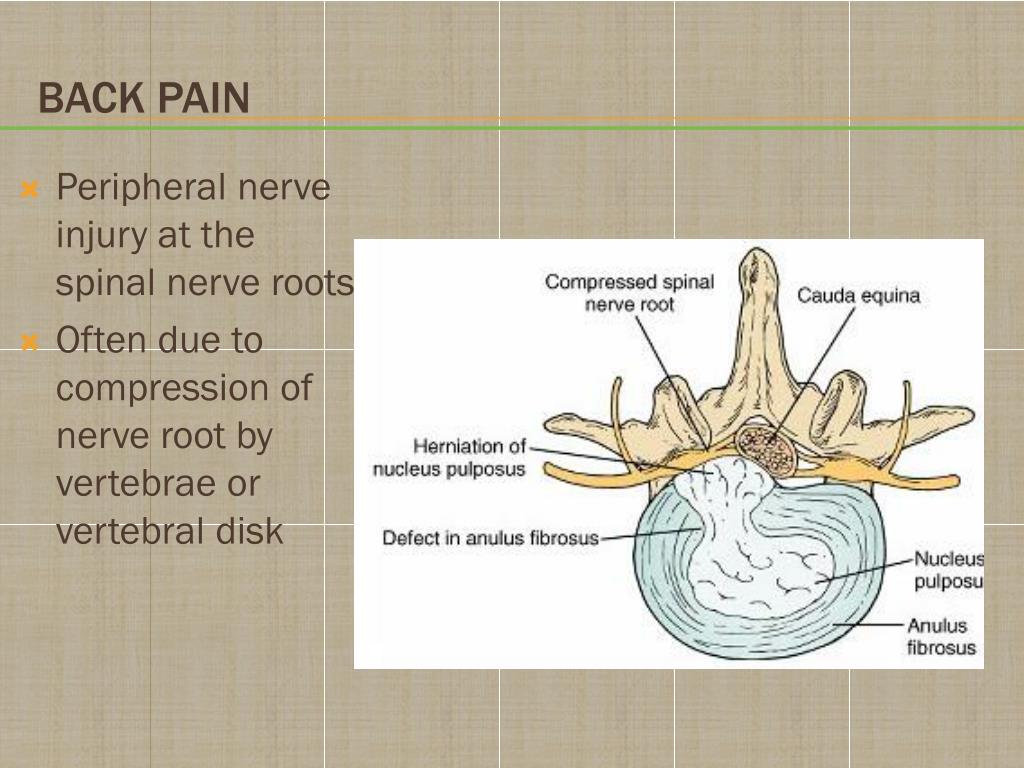 BACK PAIN

Peripheral nerve injury at the spinal nerve roots

Often due to compression of nerve root by vertebrae or vertebral disk

Compressed spinal nerve root

Cauda equina

Herniation of nucleus pulposus

Defect in anulus fibrosus

Nucleus pulposu

Anulus fibrosus